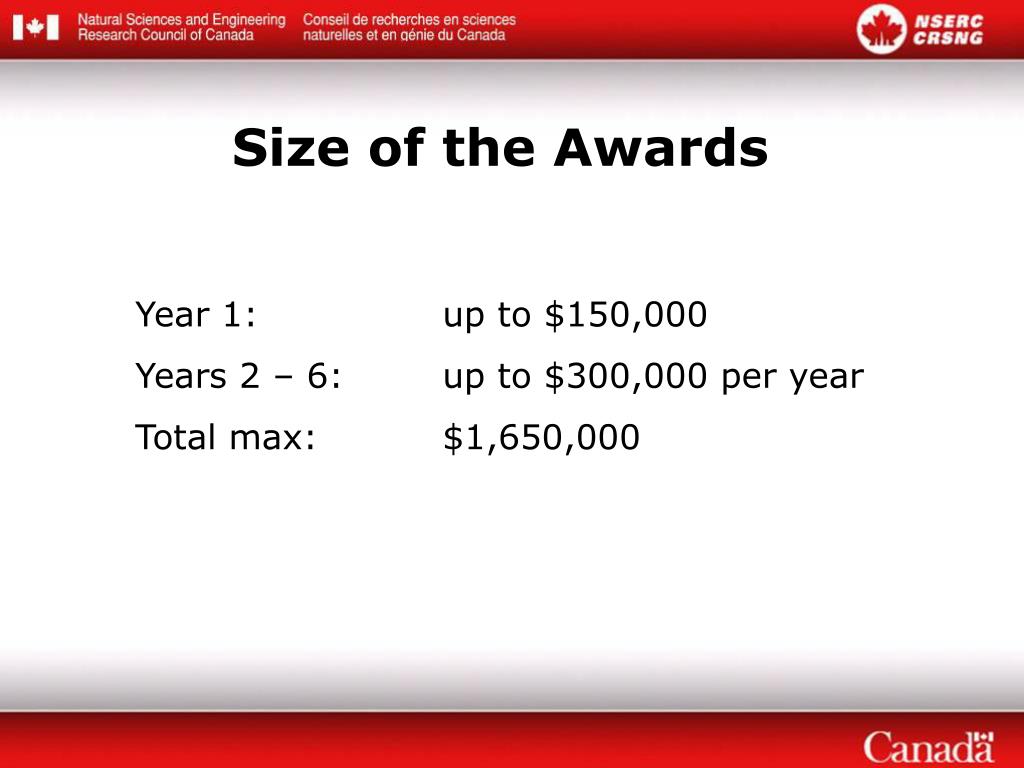 Natural Sciences and Engineering Research Council of Canada

Conseil de recherches en sciences naturelles et en génie du Canada

NSERC CRSNG

Size of the Awards

Year 1: up to \$150,000

Years 2 – 6: up to \$300,000 per year

Total max: \$1,650,000

Canada